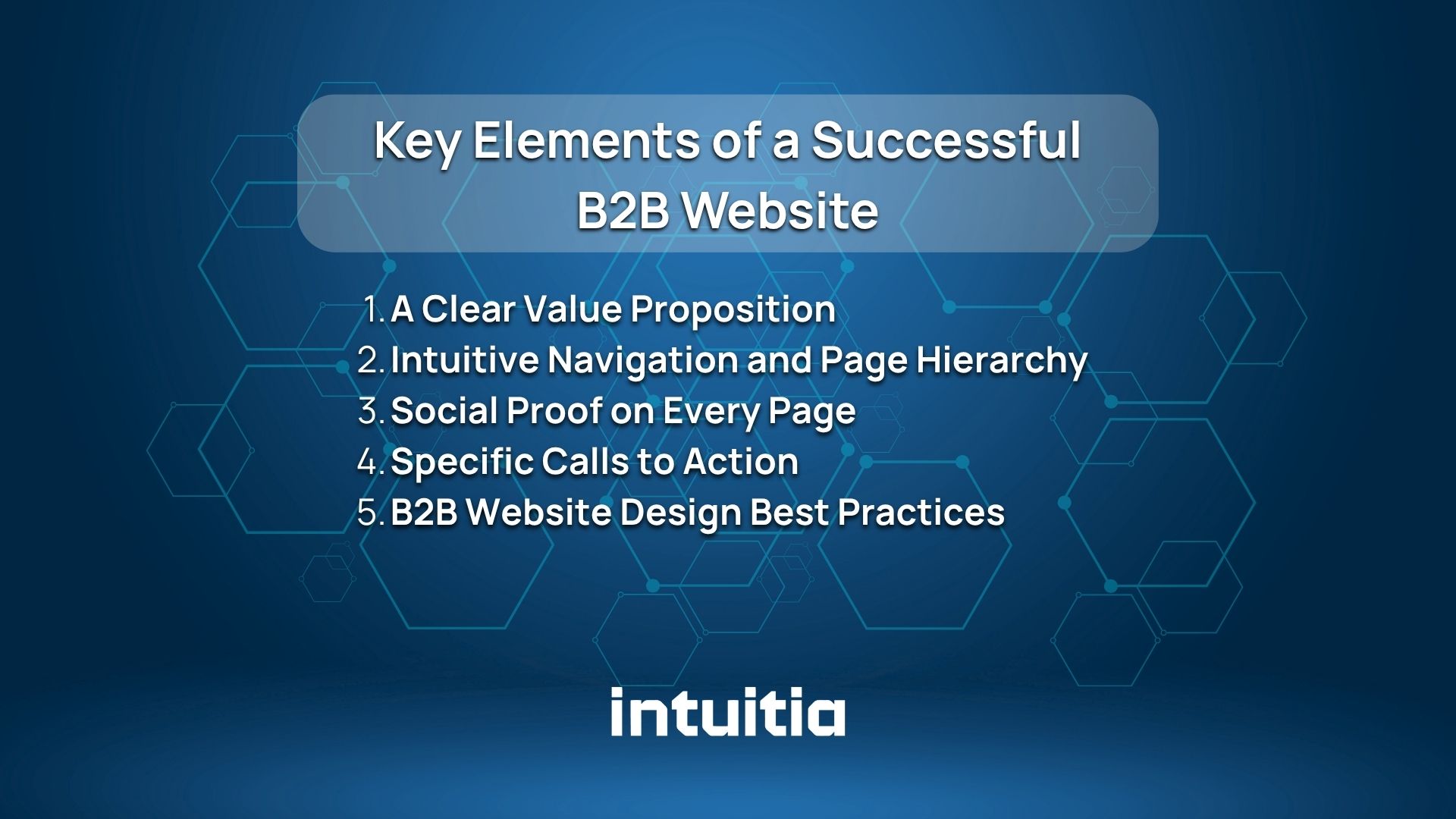 Key Elements of a Successful B2B Website

1. A Clear Value Proposition
2. Intuitive Navigation and Page Hierarchy
3. Social Proof on Every Page
4. Specific Calls to Action
5. B2B Website Design Best Practices

intuitia